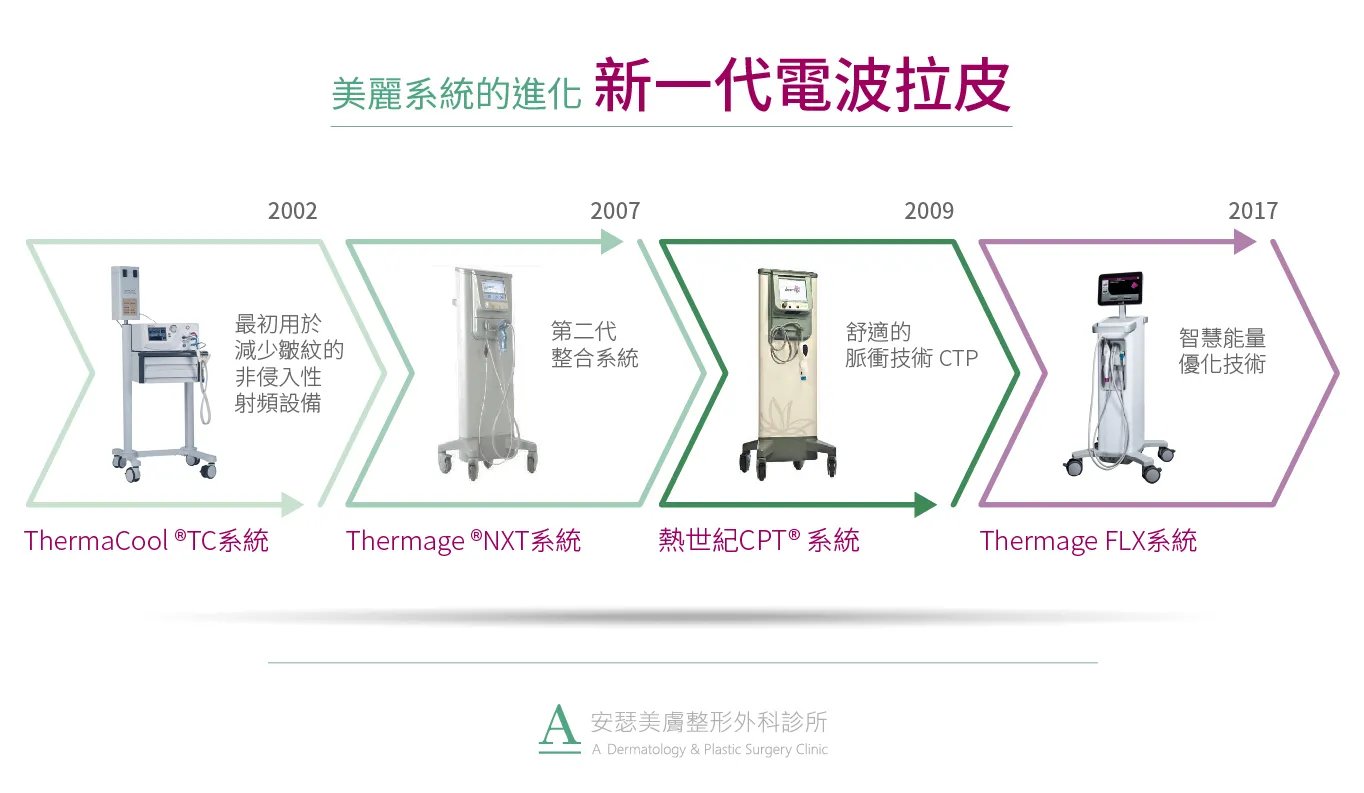 美麗系統的進化 新一代電波拉皮

2002

最初用於減少皺紋的非侵入性射頻設備

ThermaCool ®TC系統

2007

第二代整合系統

Thermage ®NXT系統

2009

舒適的脈衝技術 CTP

熱世紀CPT® 系統

2017

智慧能量優化技術

Thermage FLX系統

A 安瑟美膚整形外科診所
A. Dermatology & Plastic Surgery Clinic